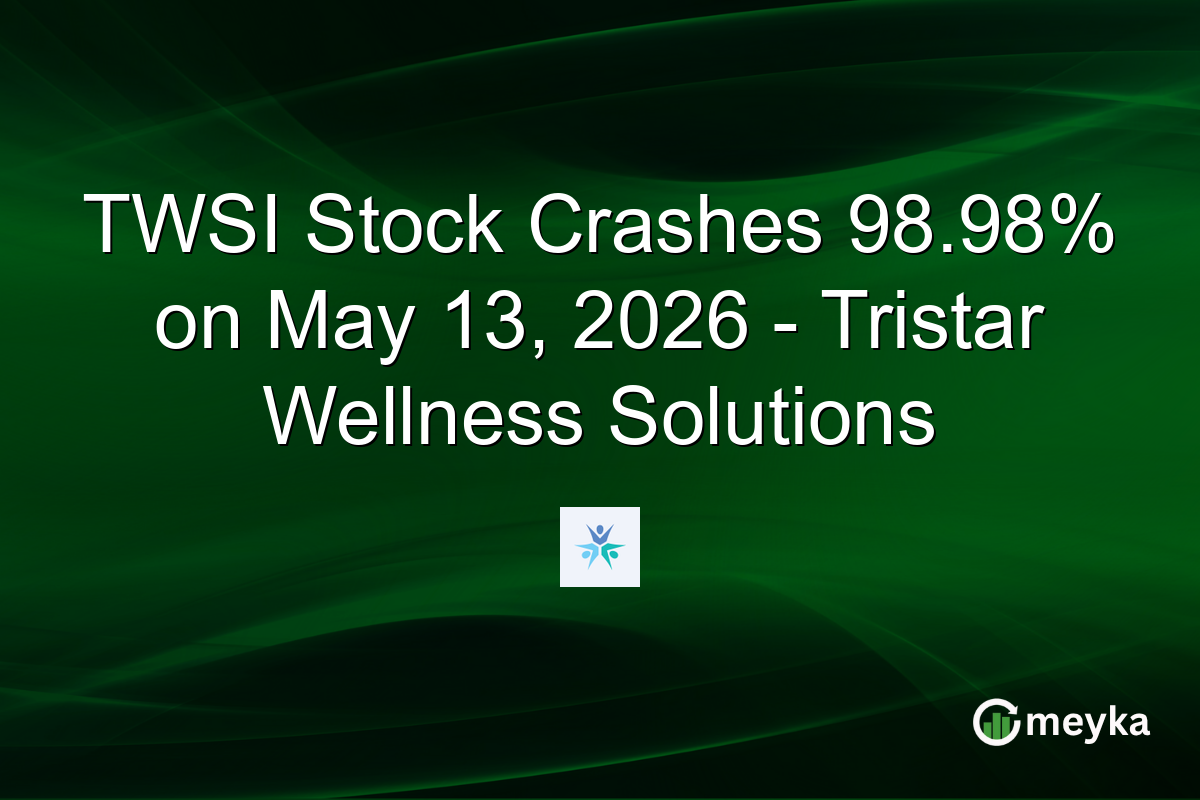 TWSI Stock Crashes 98.98% on May 13, 2026 - Tristar Wellness Solutions

meyka